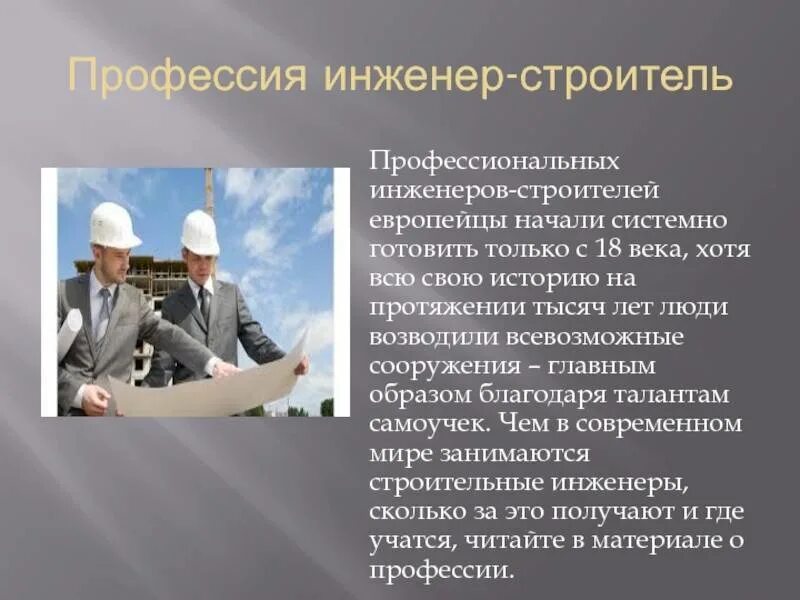 Профессия инженер-строитель

Профессиональных инженеров-строителей европейцы начали системно готовить только с 18 века, хотя всю свою историю на протяжении тысяч лет люди возводили всевозможные сооружения – главным образом благодаря талантам самоучек. Чем в современном мире занимаются строительные инженеры, сколько за это получают и где учатся, читайте в материале о профессии.